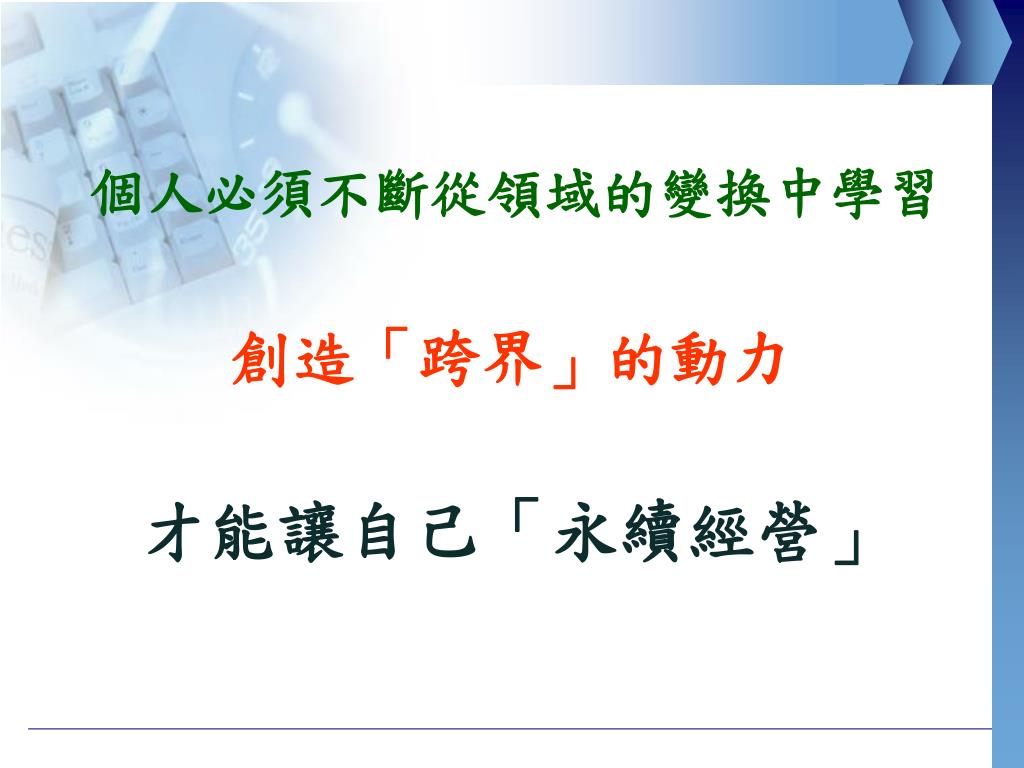 個人必須不斷從領域的變換中學習

創造「跨界」的動力

才能讓自己「永續經營」